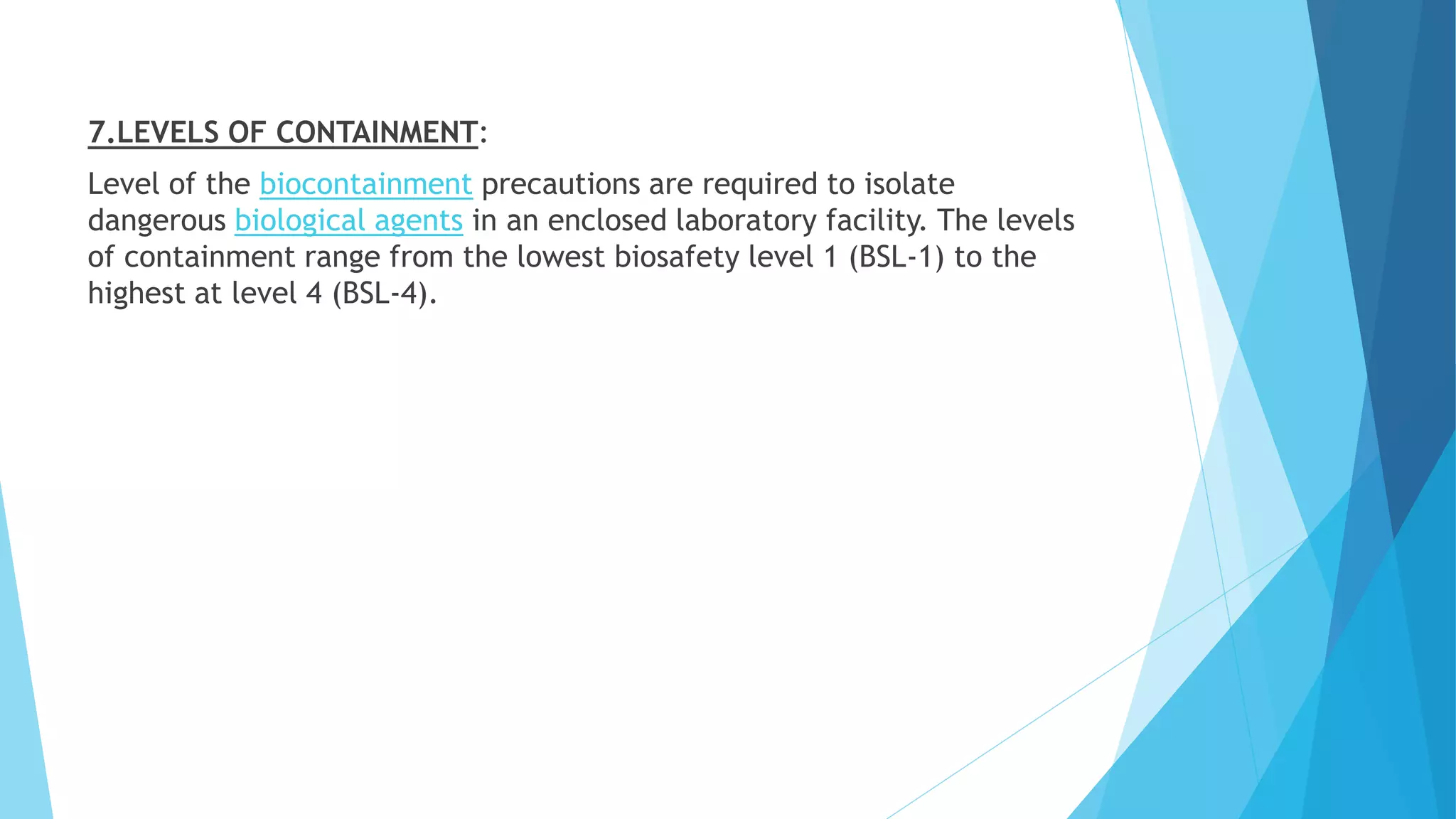 7.LEVELS OF CONTAINMENT:

Level of the biocontainment precautions are required to isolate dangerous biological agents in an enclosed laboratory facility. The levels of containment range from the lowest biosafety level 1 (BSL-1) to the highest at level 4 (BSL-4).